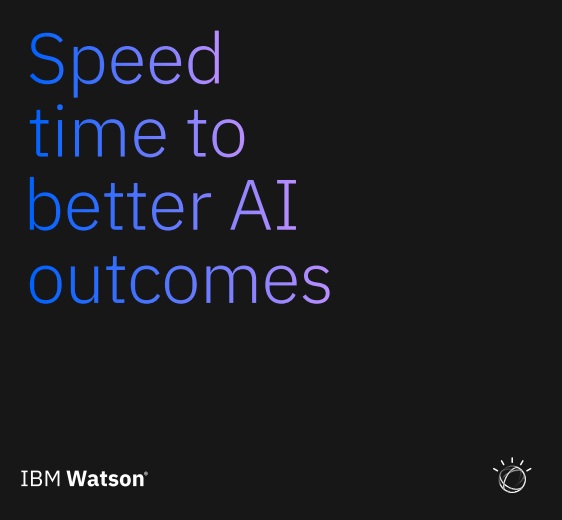 Speed time to better AI outcomes

IBM Watson®